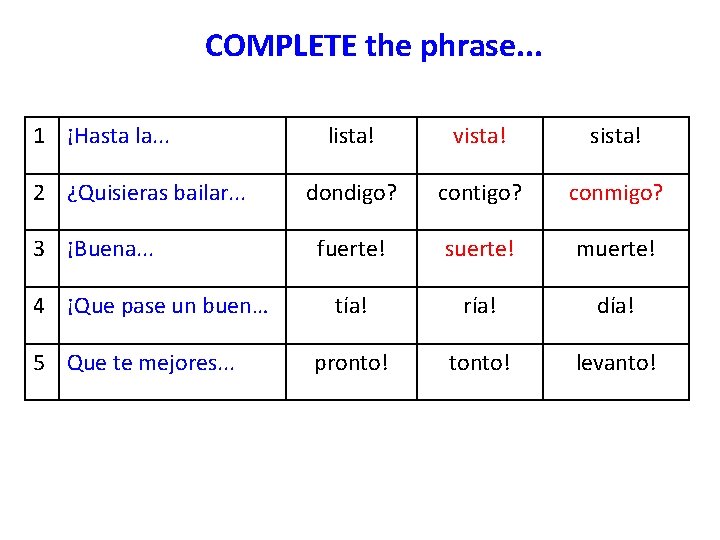 COMPLETE the phrase...

| 1 | ¡Hasta la... | lista! | vista! | sista! |
|---|---|---|---|---|
| 2 | ¿Quisieras bailar... | dondigo? | contigo? | conmigo? |
| 3 | ¡Buena... | fuerte! | suerte! | muerte! |
| 4 | ¡Que pase un buen… | tía! | ría! | día! |
| 5 | Que te mejores... | pronto! | tonto! | levanto! |